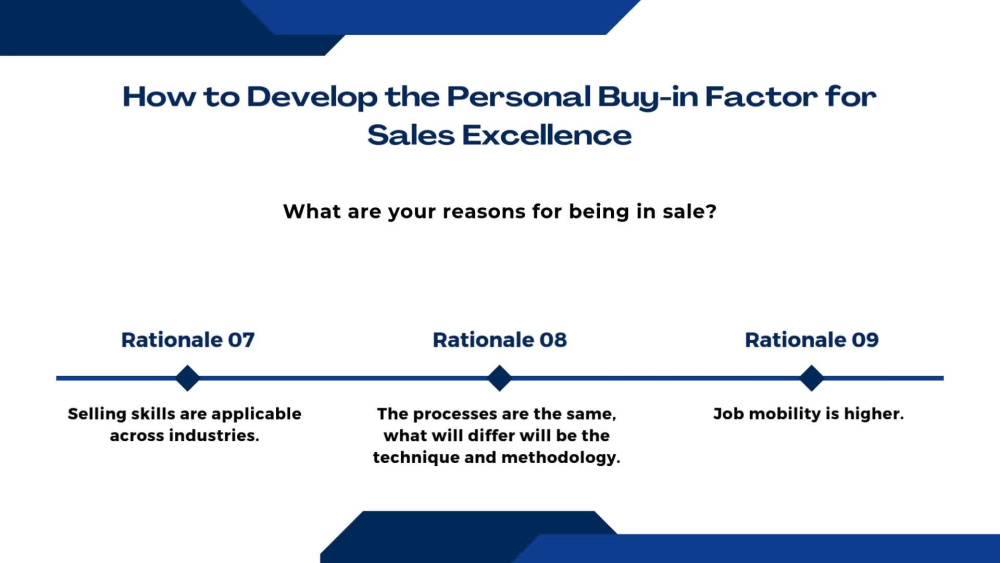 How to Develop the Personal Buy-in Factor for Sales Excellence

What are your reasons for being in sale?

Rationale 07

Selling skills are applicable across industries.

Rationale 08

The processes are the same, what will differ will be the technique and methodology.

Rationale 09

Job mobility is higher.